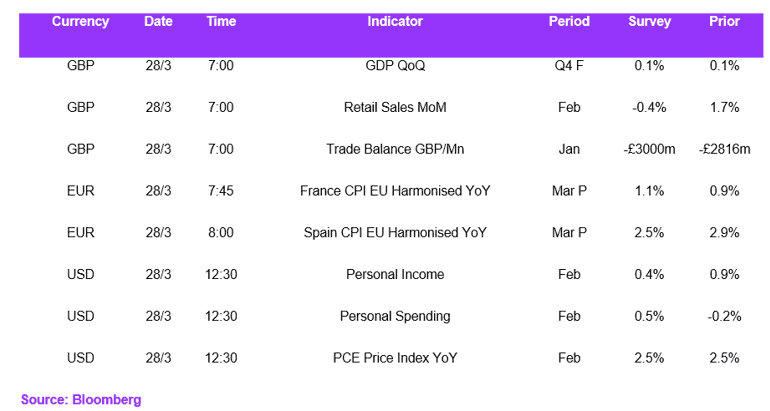 | Currency | Date | Time | Indicator | Period | Survey | Prior |
|---|---|---|---|---|---|---|
| GBP | 28/3 | 7:00 | GDP QoQ | Q4 F | 0.1% | 0.1% |
| GBP | 28/3 | 7:00 | Retail Sales MoM | Feb | -0.4% | 1.7% |
| GBP | 28/3 | 7:00 | Trade Balance GBP/Mn | Jan | -£3000m | -£2816m |
| EUR | 28/3 | 7:45 | France CPI EU Harmonised YoY | Mar P | 1.1% | 0.9% |
| EUR | 28/3 | 8:00 | Spain CPI EU Harmonised YoY | Mar P | 2.5% | 2.9% |
| USD | 28/3 | 12:30 | Personal Income | Feb | 0.4% | 0.9% |
| USD | 28/3 | 12:30 | Personal Spending | Feb | 0.5% | -0.2% |
| USD | 28/3 | 12:30 | PCE Price Index YoY | Feb | 2.5% | 2.5% |

Source: Bloomberg